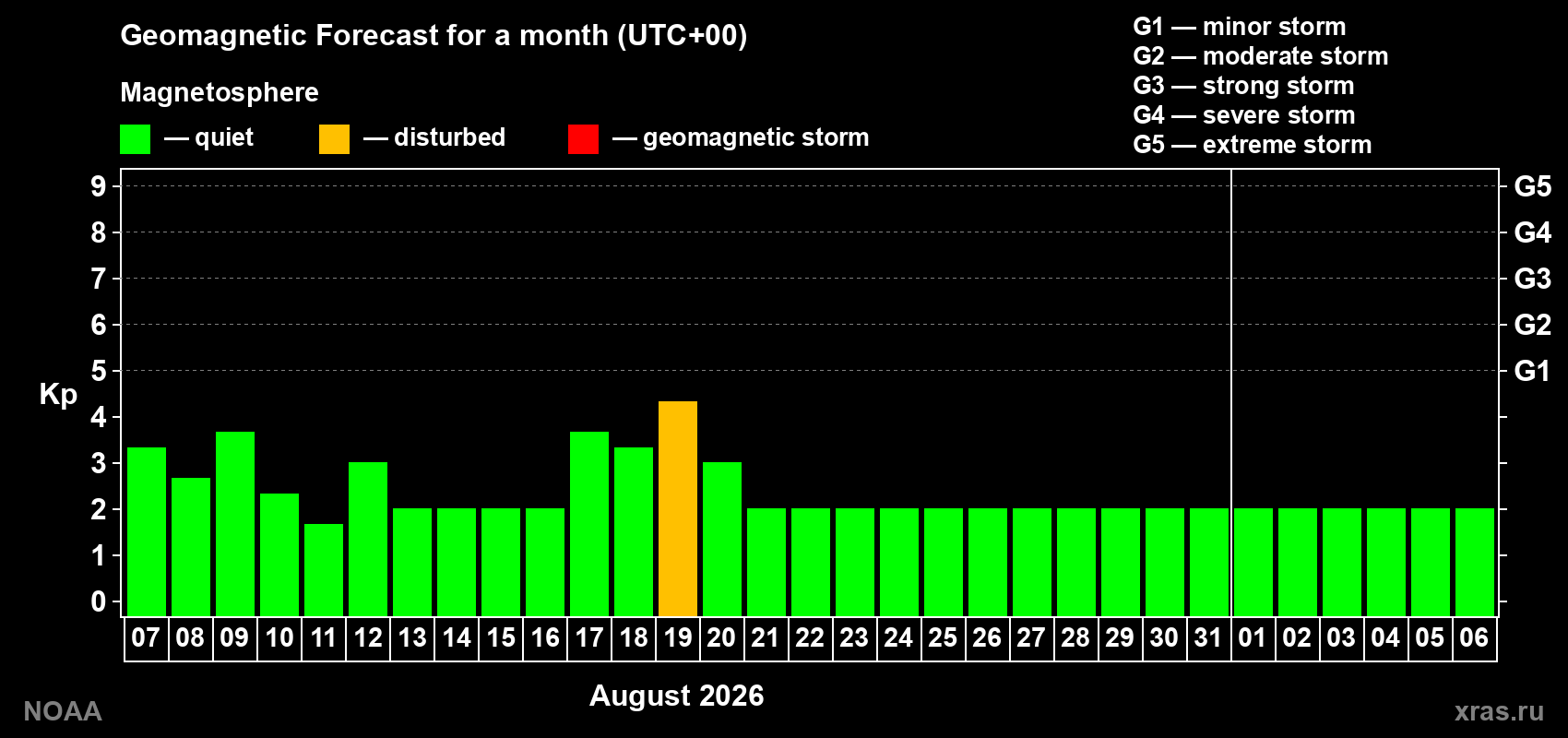 Geomagnetic Forecast for a month (UTC+00)

Magnetosphere

— quiet — disturbed — geomagnetic storm

G1 — minor storm
G2 — moderate storm
G3 — strong storm
G4 — severe storm
G5 — extreme storm

Kp

9 8 7 6 5 4 3 2 1 0

G5 G4 G3 G2 G1

07 08 09 10 11 12 13 14 15 16 17 18 19 20 21 22 23 24 25 26 27 28 29 30 31 01 02 03 04 05 06

August 2026

NOAA

xras.ru